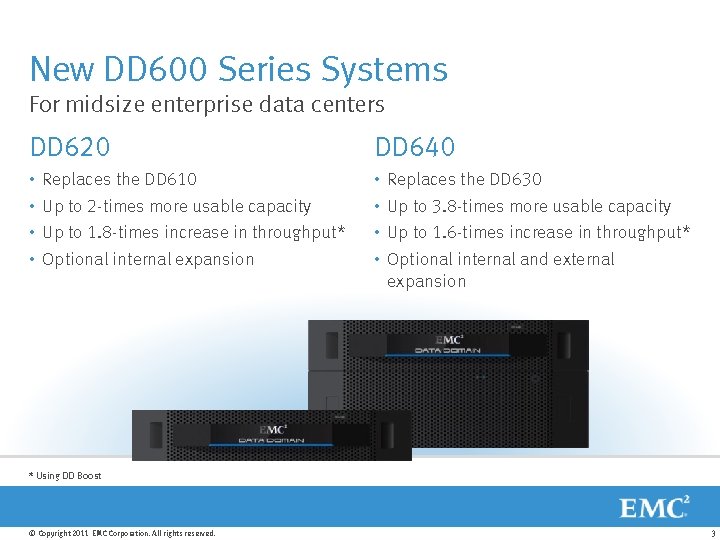 New DD600 Series Systems
For midsize enterprise data centers

DD620
• Replaces the DD610
• Up to 2-times more usable capacity
• Up to 1.8-times increase in throughput*
• Optional internal expansion

DD640
• Replaces the DD630
• Up to 3.8-times more usable capacity
• Up to 1.6-times increase in throughput*
• Optional internal and external expansion

EMC$^2$
DATA DOMAIN

EMC$^2$
DATA DOMAIN

* Using DD Boost

EMC$^2$

© Copyright 2011 EMC Corporation. All rights reserved.

3